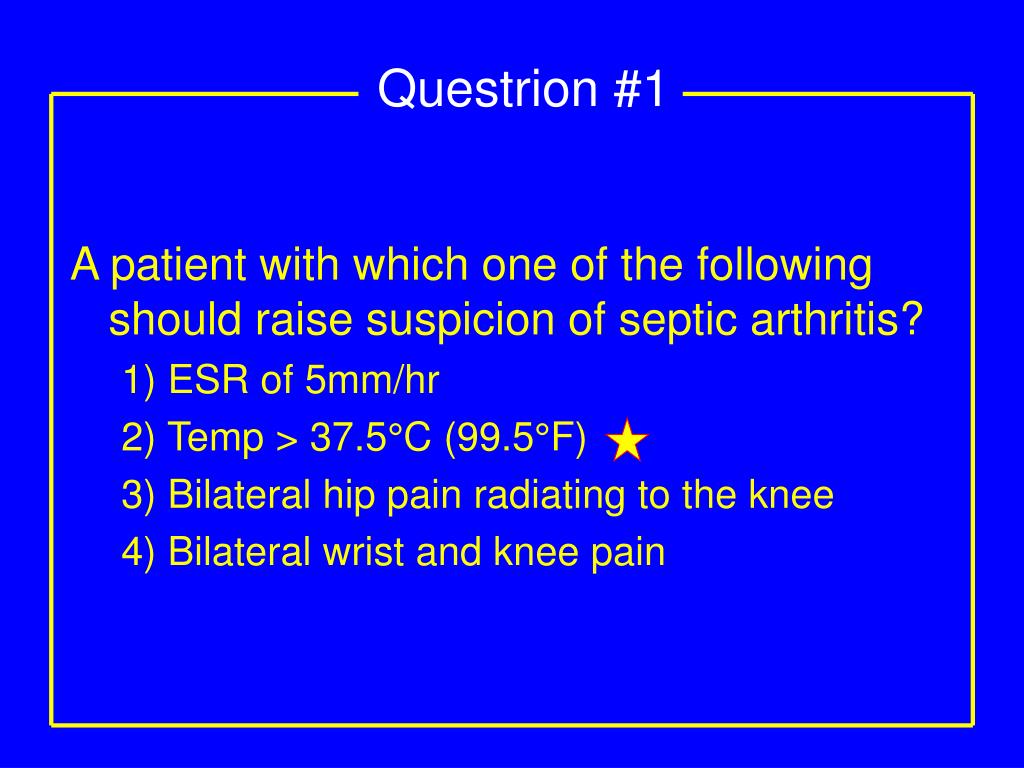 Questrion #1

A patient with which one of the following should raise suspicion of septic arthritis?

1) ESR of 5mm/hr

2) Temp > 37.5°C (99.5°F)

3) Bilateral hip pain radiating to the knee

4) Bilateral wrist and knee pain